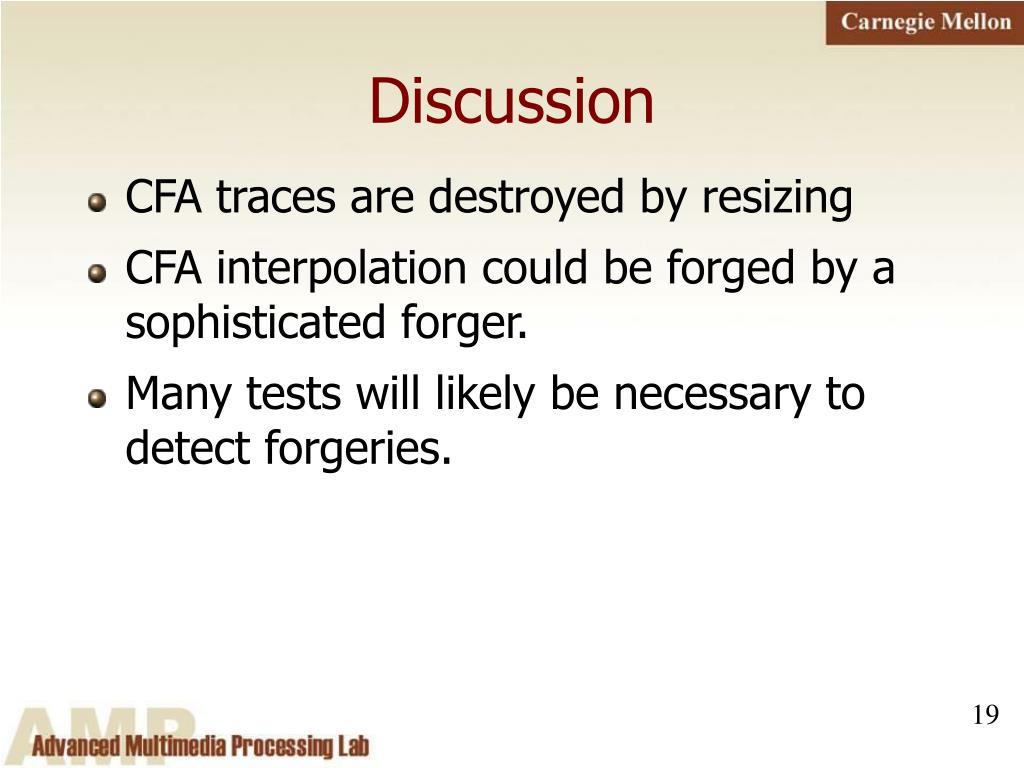 Carnegie Mellon

Discussion

CFA traces are destroyed by resizing

CFA interpolation could be forged by a sophisticated forger.

Many tests will likely be necessary to detect forgeries.

AMP
Advanced Multimedia Processing Lab

19